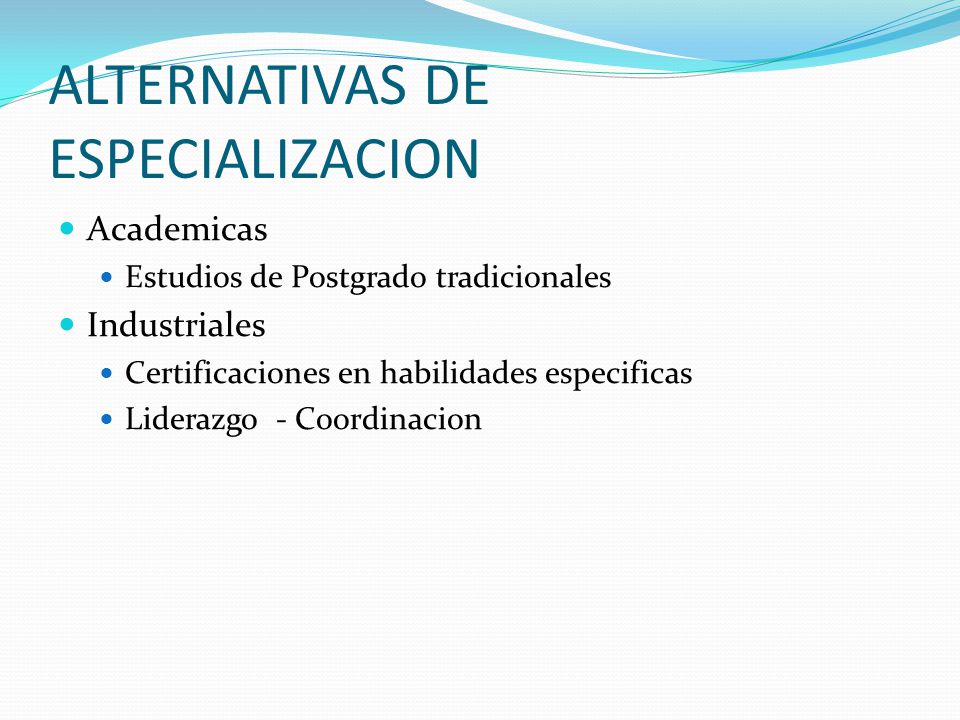 ALTERNATIVAS DE ESPECIALIZACION

- Academicas
  - Estudios de Postgrado tradicionales
- Industriales
  - Certificaciones en habilidades especificas
  - Liderazgo - Coordinacion